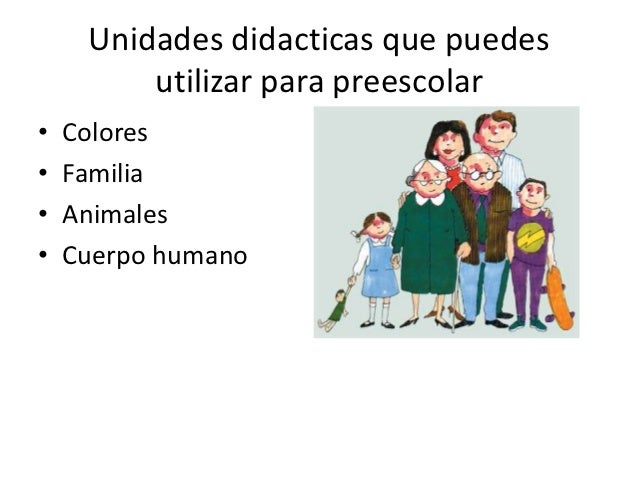 Unidades didacticas que puedes utilizar para preescolar

• Colores
• Familia
• Animales
• Cuerpo humano